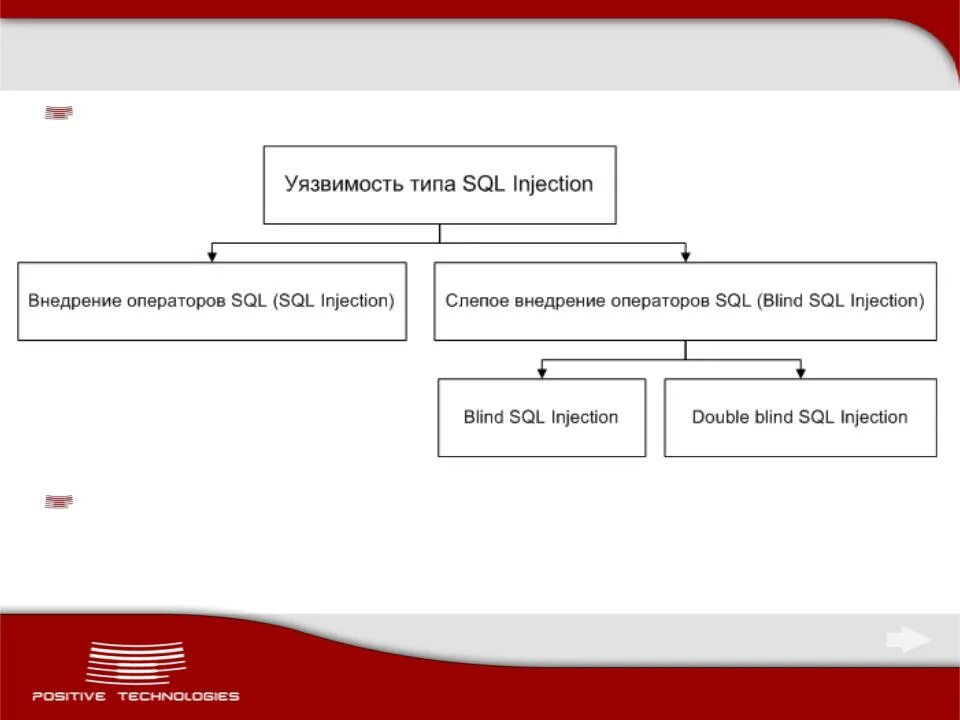 Уязвимость типа SQL Injection

Внедрение операторов SQL (SQL Injection)

Слепое внедрение операторов SQL (Blind SQL Injection)

Blind SQL Injection

Double blind SQL Injection

POSITIVE TECHNOLOGIES